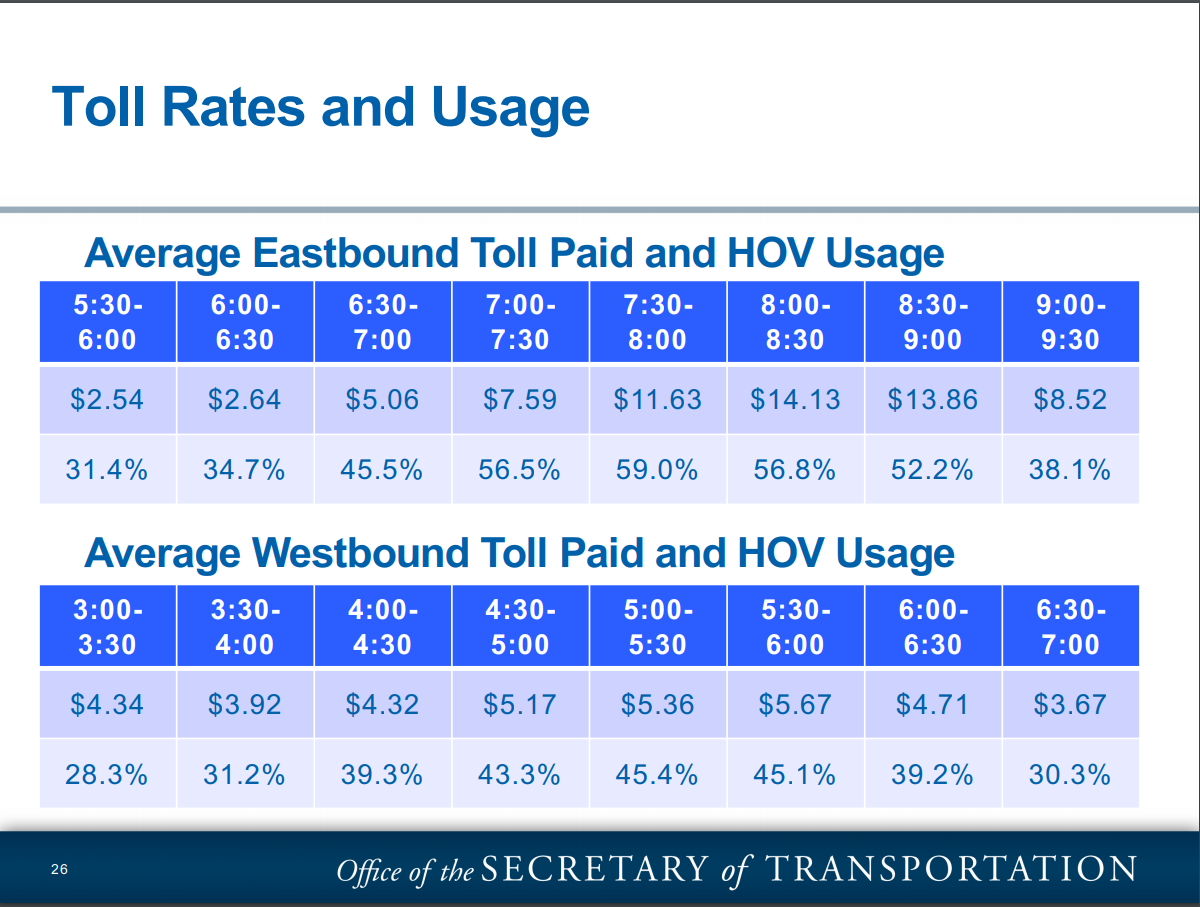 Toll Rates and Usage

Average Eastbound Toll Paid and HOV Usage

| 5:30-6:00 | 6:00-6:30 | 6:30-7:00 | 7:00-7:30 | 7:30-8:00 | 8:00-8:30 | 8:30-9:00 | 9:00-9:30 |
|---|---|---|---|---|---|---|---|
| \$2.54 | \$2.64 | \$5.06 | \$7.59 | \$11.63 | \$14.13 | \$13.86 | \$8.52 |
| 31.4% | 34.7% | 45.5% | 56.5% | 59.0% | 56.8% | 52.2% | 38.1% |

Average Westbound Toll Paid and HOV Usage

| 3:00-3:30 | 3:30-4:00 | 4:00-4:30 | 4:30-5:00 | 5:00-5:30 | 5:30-6:00 | 6:00-6:30 | 6:30-7:00 |
|---|---|---|---|---|---|---|---|
| \$4.34 | \$3.92 | \$4.32 | \$5.17 | \$5.36 | \$5.67 | \$4.71 | \$3.67 |
| 28.3% | 31.2% | 39.3% | 43.3% | 45.4% | 45.1% | 39.2% | 30.3% |

26

Office of the SECRETARY of TRANSPORTATION